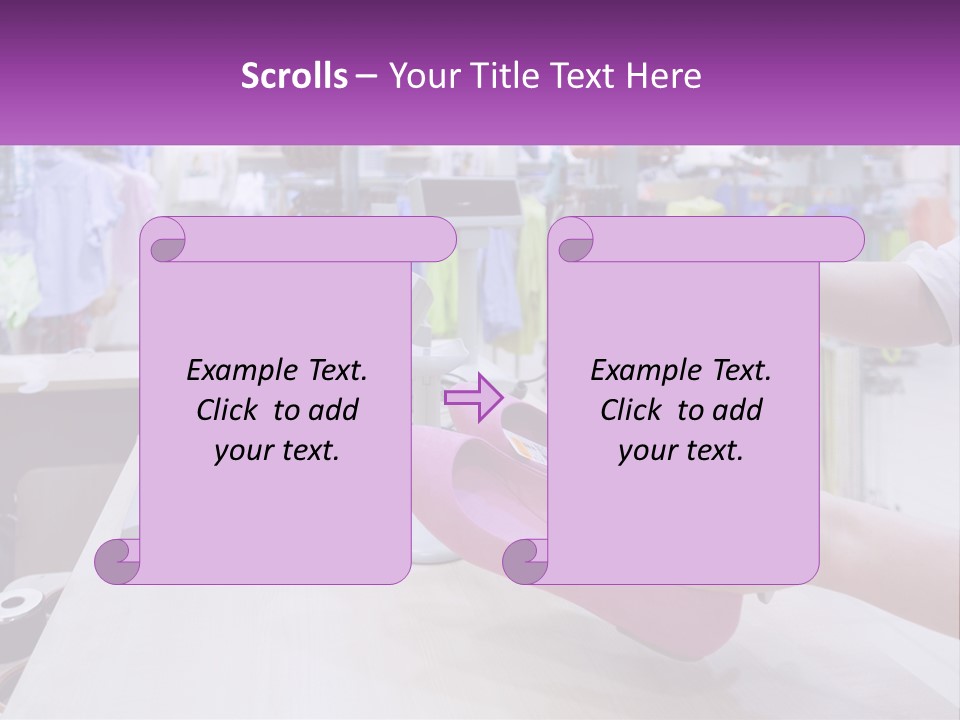 Scrolls – Your Title Text Here

Example Text. Click to add your text.

Example Text. Click to add your text.